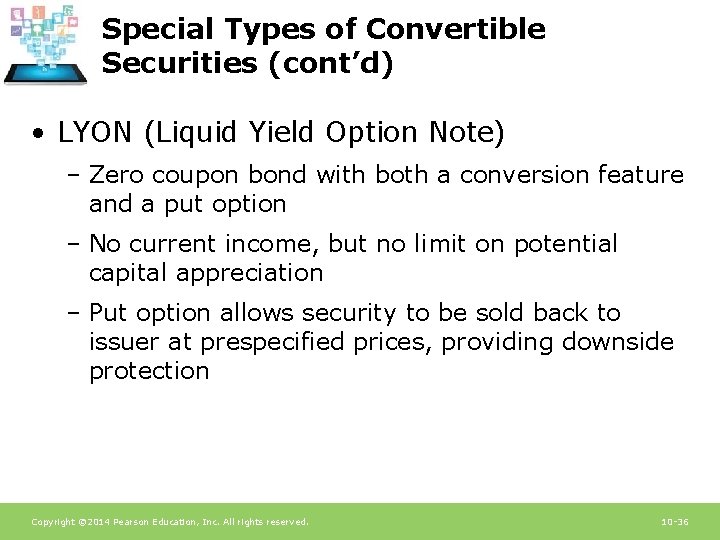 Special Types of Convertible Securities (cont'd)

• LYON (Liquid Yield Option Note)

– Zero coupon bond with both a conversion feature and a put option

– No current income, but no limit on potential capital appreciation

– Put option allows security to be sold back to issuer at prespecified prices, providing downside protection

Copyright ©2014 Pearson Education, Inc. All rights reserved.

10-36